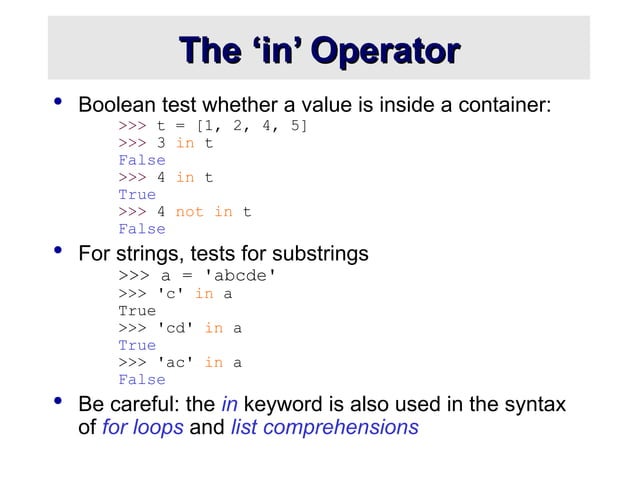 The ‘in’ Operator

• Boolean test whether a value is inside a container:

>>> t = [1, 2, 4, 5]
>>> 3 in t
False
>>> 4 in t
True
>>> 4 not in t
False

• For strings, tests for substrings

>>> a = 'abcde'
>>> 'c' in a
True
>>> 'cd' in a
True
>>> 'ac' in a
False

• Be careful: the in keyword is also used in the syntax of for loops and list comprehensions